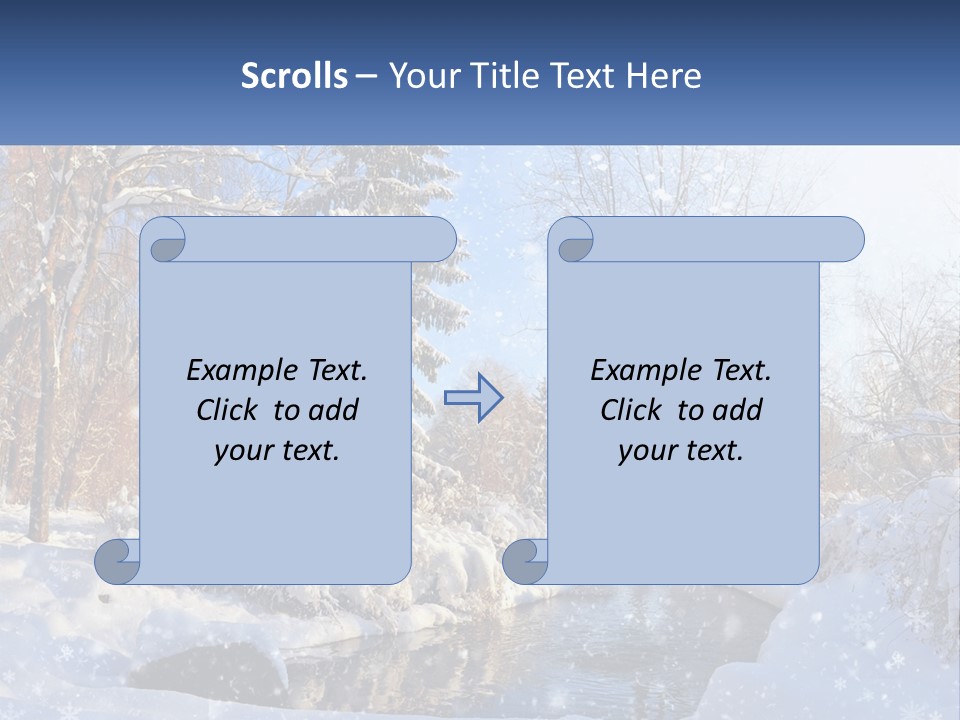 Scrolls – Your Title Text Here

Example Text. Click to add your text.

Example Text. Click to add your text.